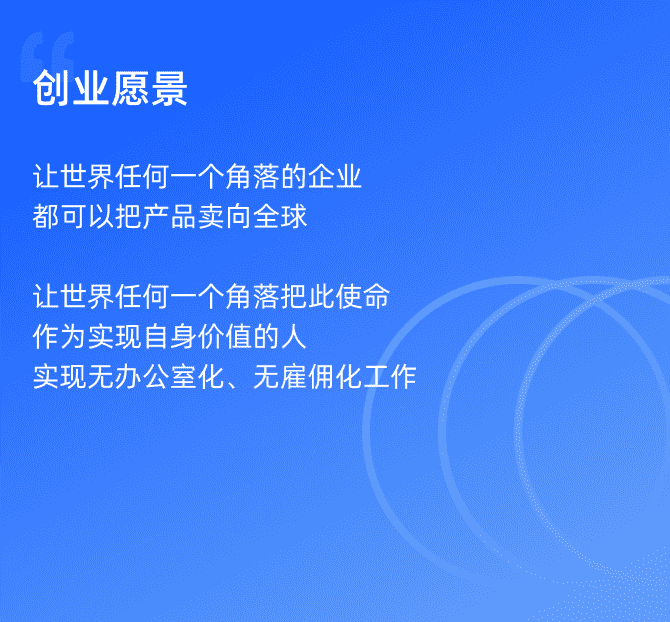 创业愿景

让世界任何一个角落的企业
都可以把产品卖向全球

让世界任何一个角落把此使命
作为实现自身价值的人
实现无办公室化、无雇佣化工作